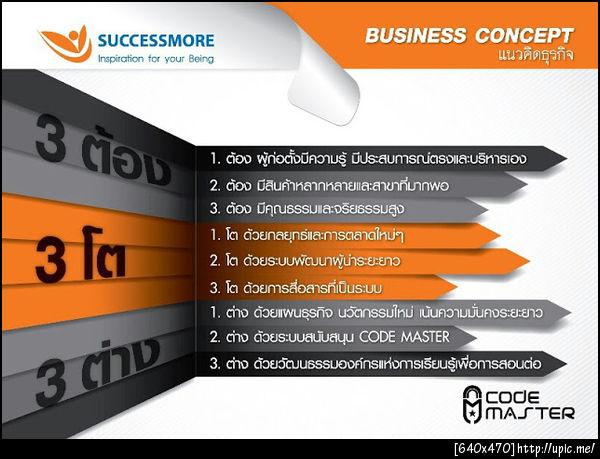 SUCCESSMORE
Inspiration for your Being

BUSINESS CONCEPT
แนวคิดธุรกิจ

3 ต้อง
1. ต้อง ผู้ก่อตั้งมีความรู้ มีประสบการณ์ตรงและบริหารเอง
2. ต้อง มีสินค้าหลากหลายและสาขาที่มากพอ
3. ต้อง มีคุณธรรมและจริยธรรมสูง

3 โต
1. โต ด้วยกลยุทธ์และการตลาดใหม่ๆ
2. โต ด้วยระบบพัฒนาผู้นำระยะยาว
3. โต ด้วยการสื่อสารที่เป็นระบบ

3 ต่าง
1. ต่าง ด้วยแผนธุรกิจ นวัตกรรมใหม่ เน้นความมั่นคงระยะยาว
2. ต่าง ด้วยระบบสนับสนุน CODE MASTER
3. ต่าง ด้วยวัฒนธรรมองค์กรแห่งการเรียนรู้เพื่อการสอนต่อ

CODE MASTER

[640x470] http://upic.me/